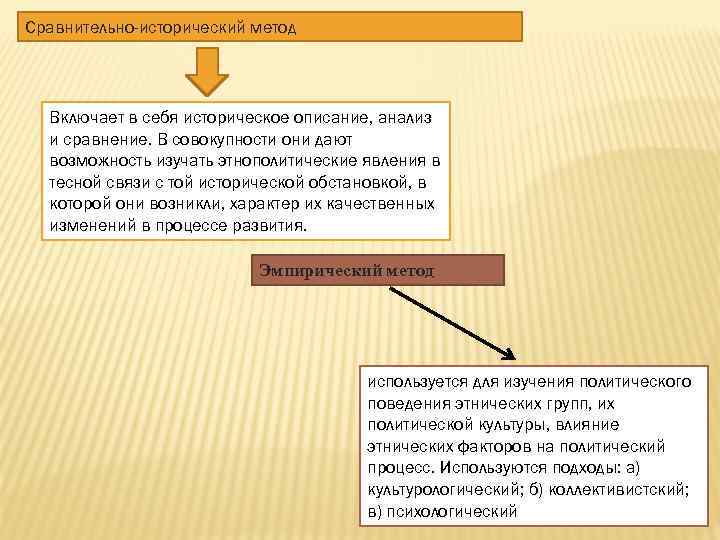 Сравнительно-исторический метод

Включает в себя историческое описание, анализ и сравнение. В совокупности они дают возможность изучать этнополитические явления в тесной связи с той исторической обстановкой, в которой они возникли, характер их качественных изменений в процессе развития.

Эмпирический метод

используется для изучения политического поведения этнических групп, их политической культуры, влияние этнических факторов на политический процесс. Используются подходы: а) культурологический; б) коллективистский; в) психологический